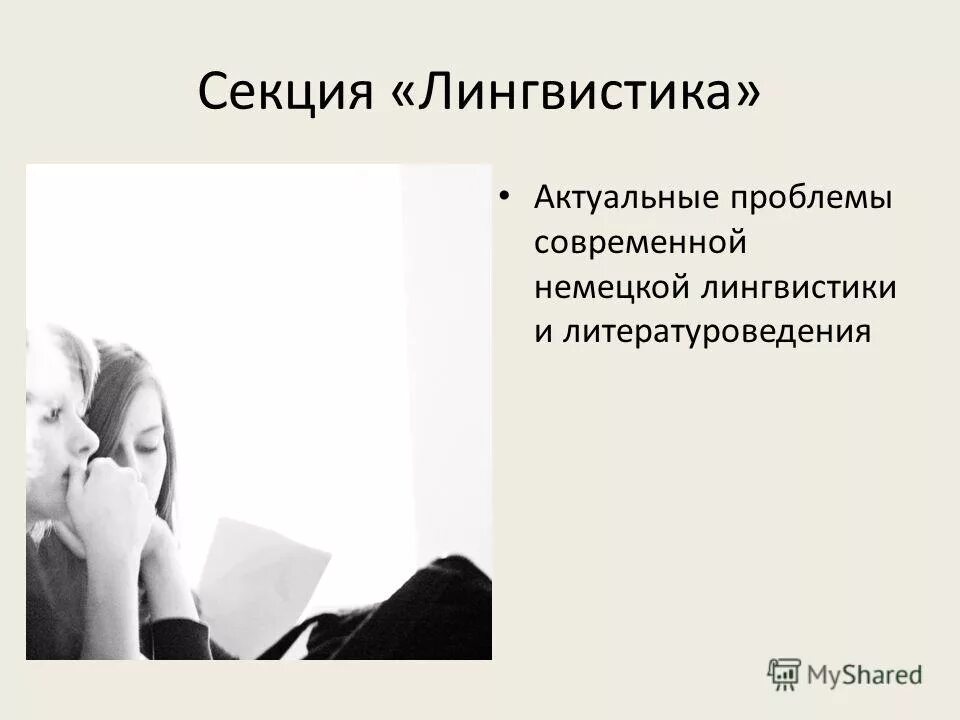 Секция «Лингвистика»

• Актуальные проблемы современной немецкой лингвистики и литературоведения

MyShared